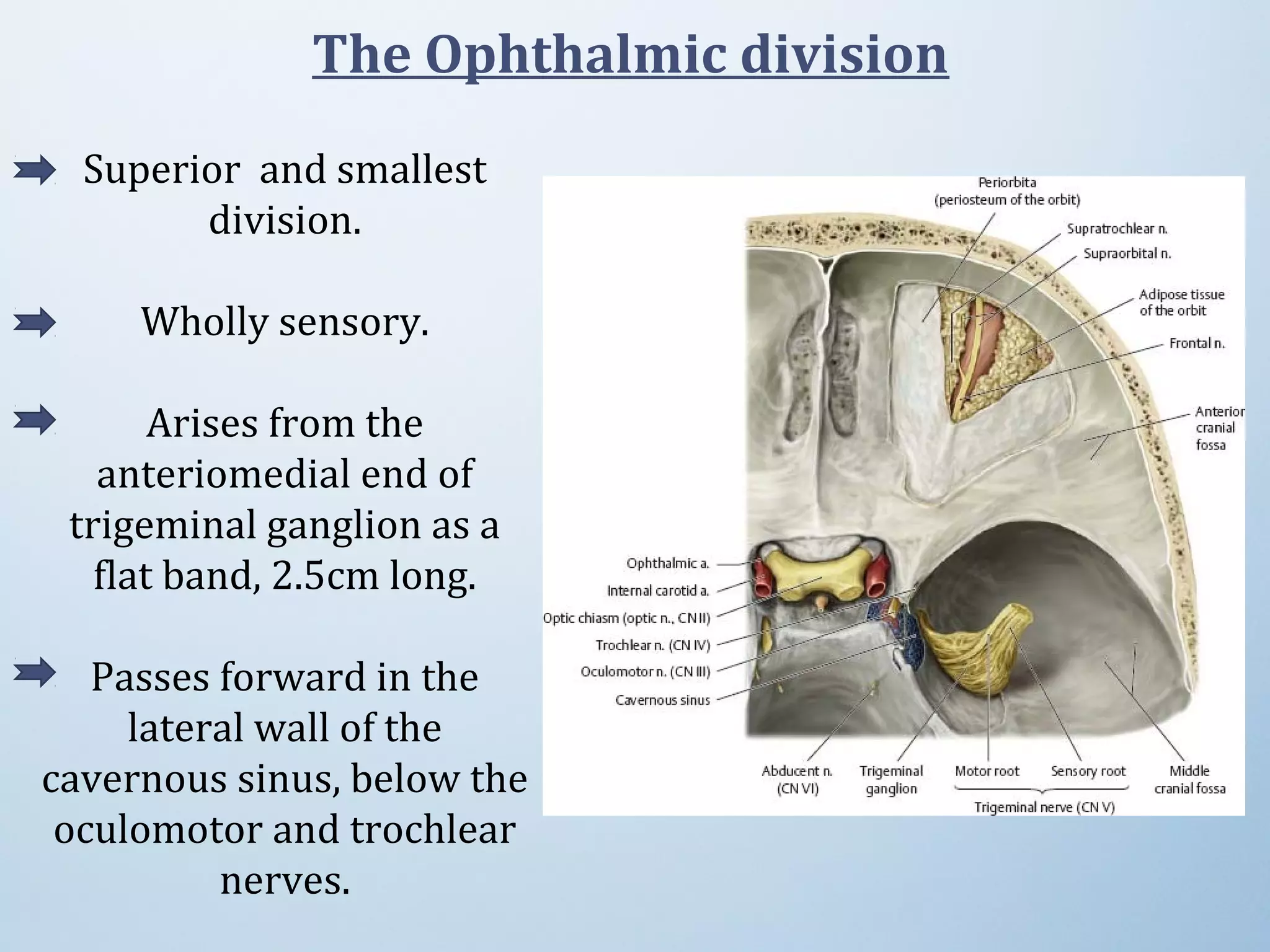 The Ophthalmic division

Superior and smallest division.

Wholly sensory.

Arises from the anteriomedial end of trigeminal ganglion as a flat band, 2.5cm long.

Passes forward in the lateral wall of the cavernous sinus, below the oculomotor and trochlear nerves.

Periorbita (periosteum of the orbit)
Supratrochlear n.
Supraorbital n.
Adipose tissue of the orbit
Frontal n.
Anterior cranial fossa
Ophthalmic a.
Internal carotid a.
Optic chiasm (optic n., CN II)
Trochlear n. (CN IV)
Oculomotor n. (CN III)
Cavernous sinus
Abducent n. (CN VI)
Trigeminal ganglion
Motor root
Sensory root
Trigeminal nerve (CN V)
Middle cranial fossa